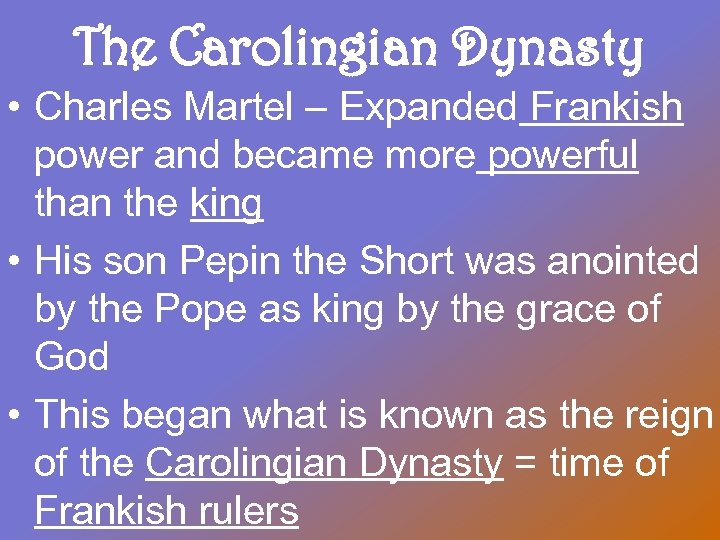 The Carolingian Dynasty

• Charles Martel – Expanded Frankish power and became more powerful than the king

• His son Pepin the Short was anointed by the Pope as king by the grace of God

• This began what is known as the reign of the Carolingian Dynasty = time of Frankish rulers